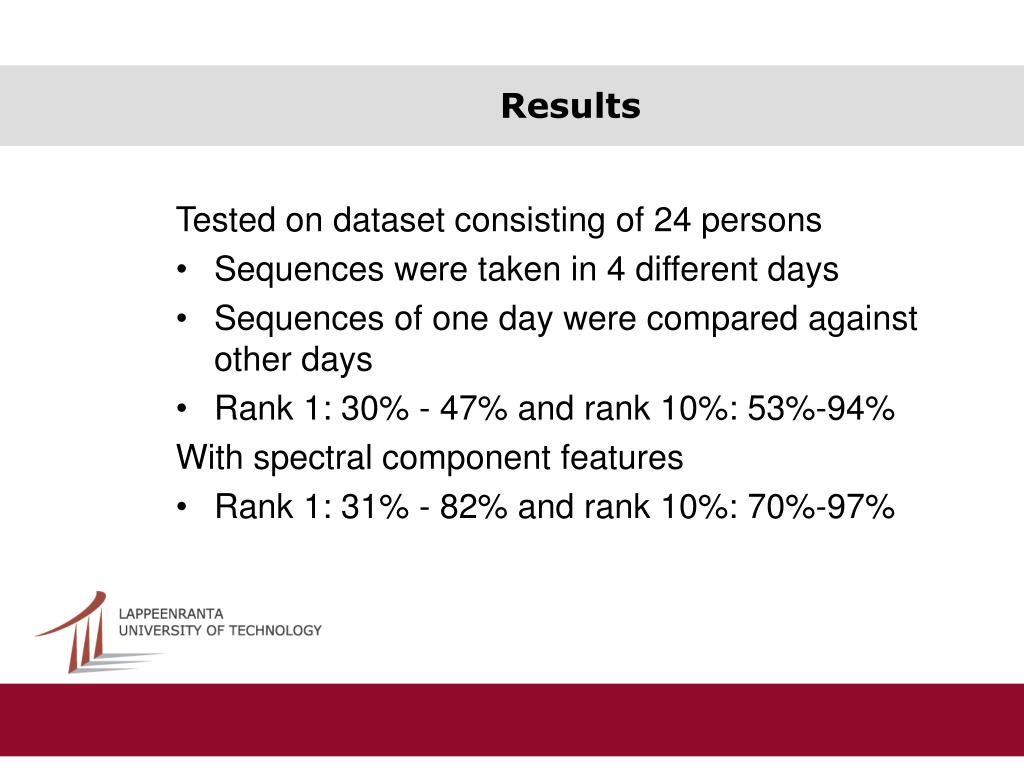 Results

Tested on dataset consisting of 24 persons

• Sequences were taken in 4 different days
• Sequences of one day were compared against other days
• Rank 1: 30% - 47% and rank 10%: 53%-94%

With spectral component features

• Rank 1: 31% - 82% and rank 10%: 70%-97%

LAPPEENRANTA
UNIVERSITY OF TECHNOLOGY